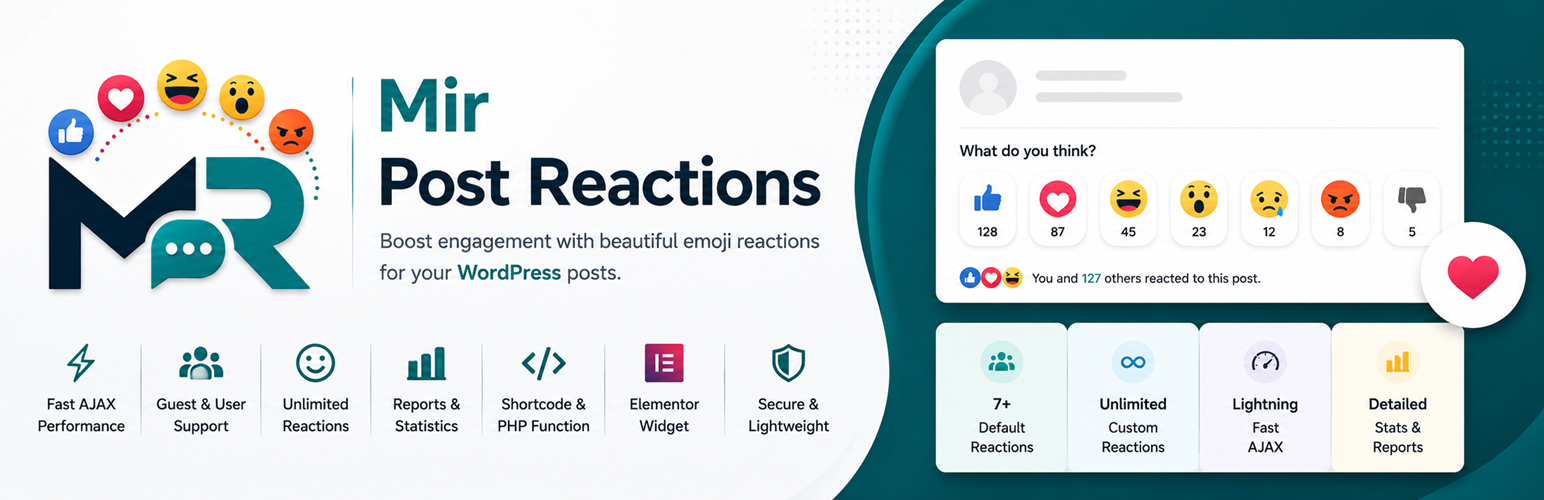 Mir
Post Reactions

Boost engagement with beautiful emoji reactions for your WordPress posts.

Fast AJAX Performance

Guest & User Support

Unlimited Reactions

Reports & Statistics

Shortcode & PHP Function

Elementor Widget

Secure & Lightweight

What do you think?

128
87
45
23
12
8
5

You and 127 others reacted to this post.

7+
Default Reactions

Unlimited
Custom Reactions

Lightning
Fast AJAX

Detailed
Stats & Reports